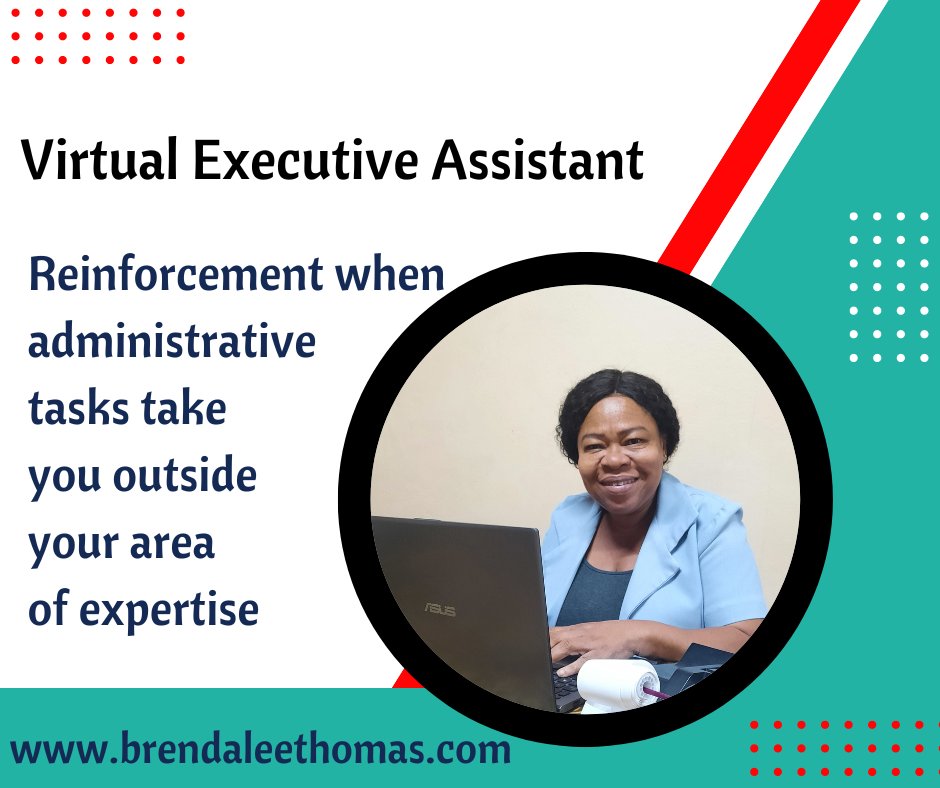 Virtual Executive Assistant

Reinforcement when administrative tasks take you outside your area of expertise

ASUS

www.brendaleethomas.com